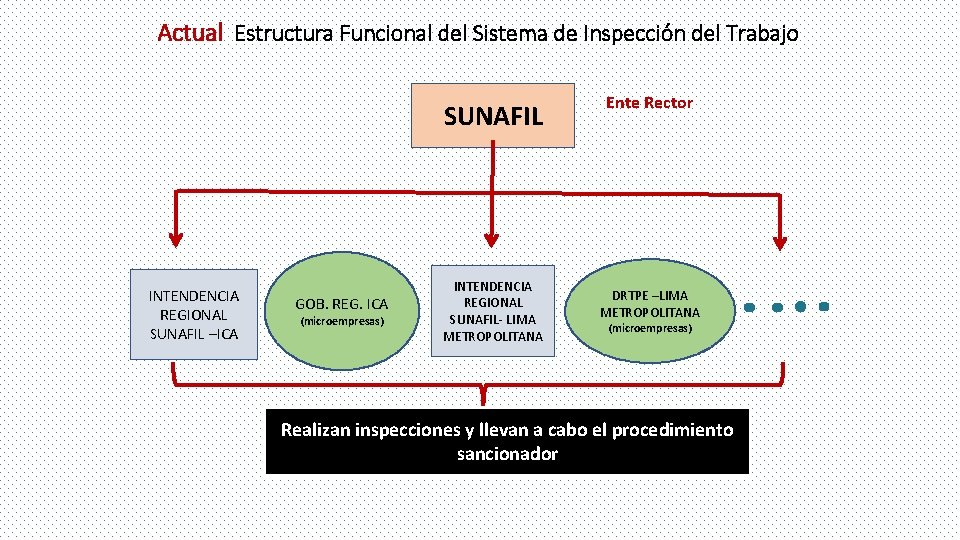 Actual Estructura Funcional del Sistema de Inspección del Trabajo

SUNAFIL

Ente Rector

INTENDENCIA REGIONAL SUNAFIL –ICA

GOB. REG. ICA
(microempresas)

INTENDENCIA REGIONAL SUNAFIL- LIMA METROPOLITANA

DRTPE –LIMA METROPOLITANA
(microempresas)

Realizan inspecciones y llevan a cabo el procedimiento sancionador